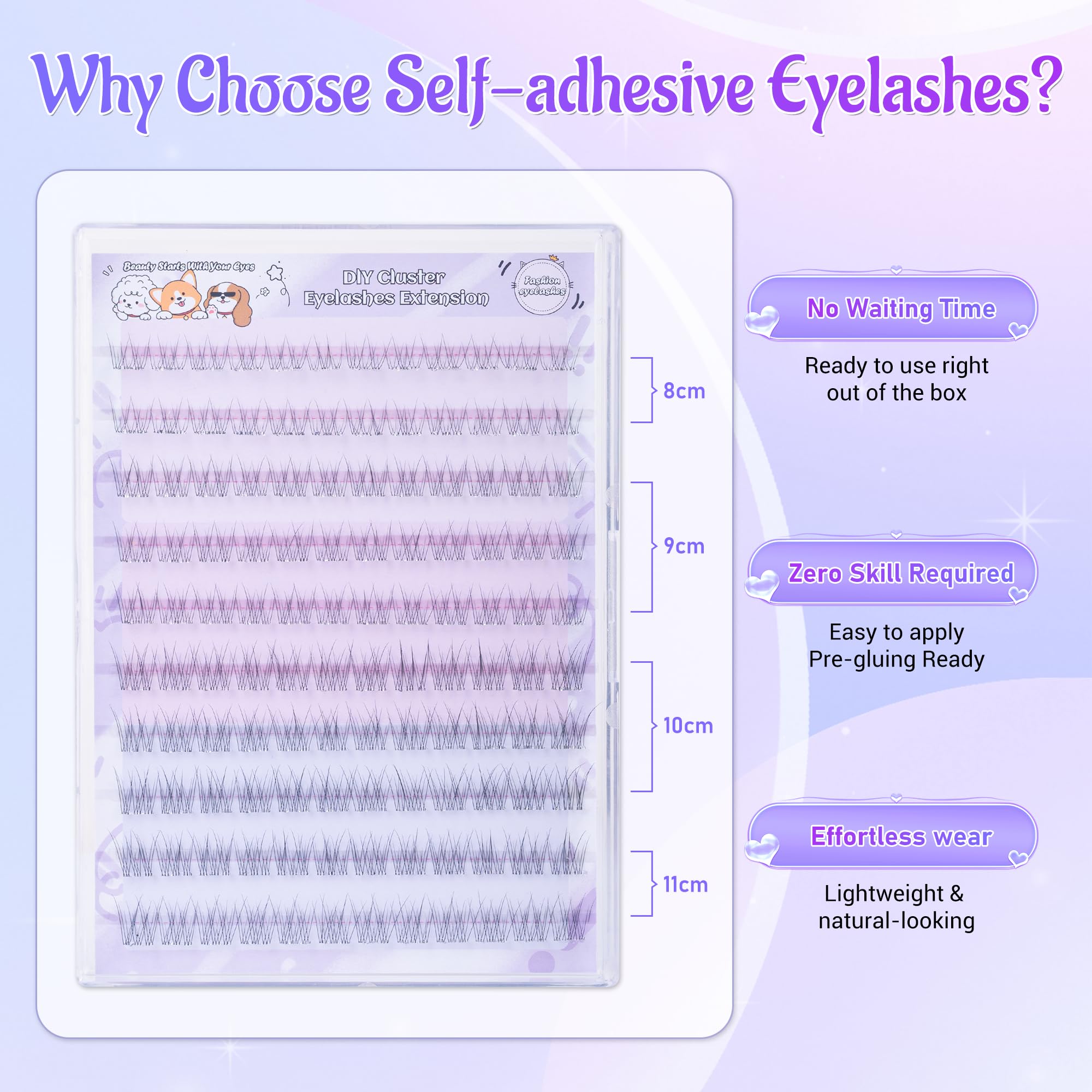 Why Choose Self-adhesive Eyelashes?

Beauty Starts With Your Eyes

DIY Cluster Eyelashes Extension

Fashion eyelashes

8cm

9cm

10cm

11cm

No Waiting Time

Ready to use right out of the box

Zero Skill Required

Easy to apply Pre-gluing Ready

Effortless wear

Lightweight & natural-looking